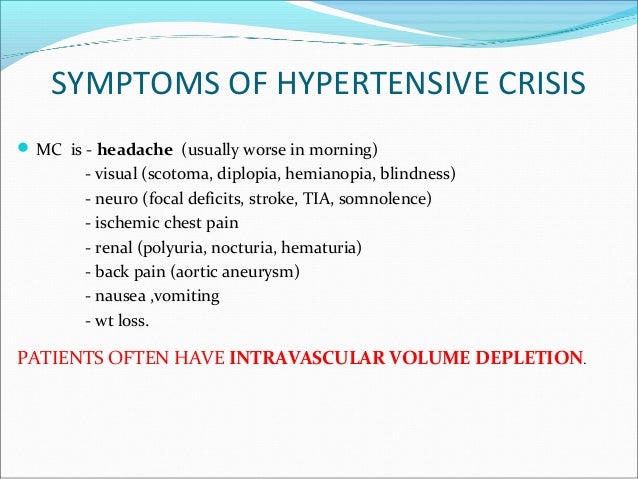 SYMPTOMS OF HYPERTENSIVE CRISIS

MC is - headache (usually worse in morning)
- visual (scotoma, diplopia, hemianopia, blindness)
- neuro (focal deficits, stroke, TIA, somnolence)
- ischemic chest pain
- renal (polyuria, nocturia, hematuria)
- back pain (aortic aneurysm)
- nausea ,vomiting
- wt loss.

PATIENTS OFTEN HAVE INTRAVASCULAR VOLUME DEPLETION.